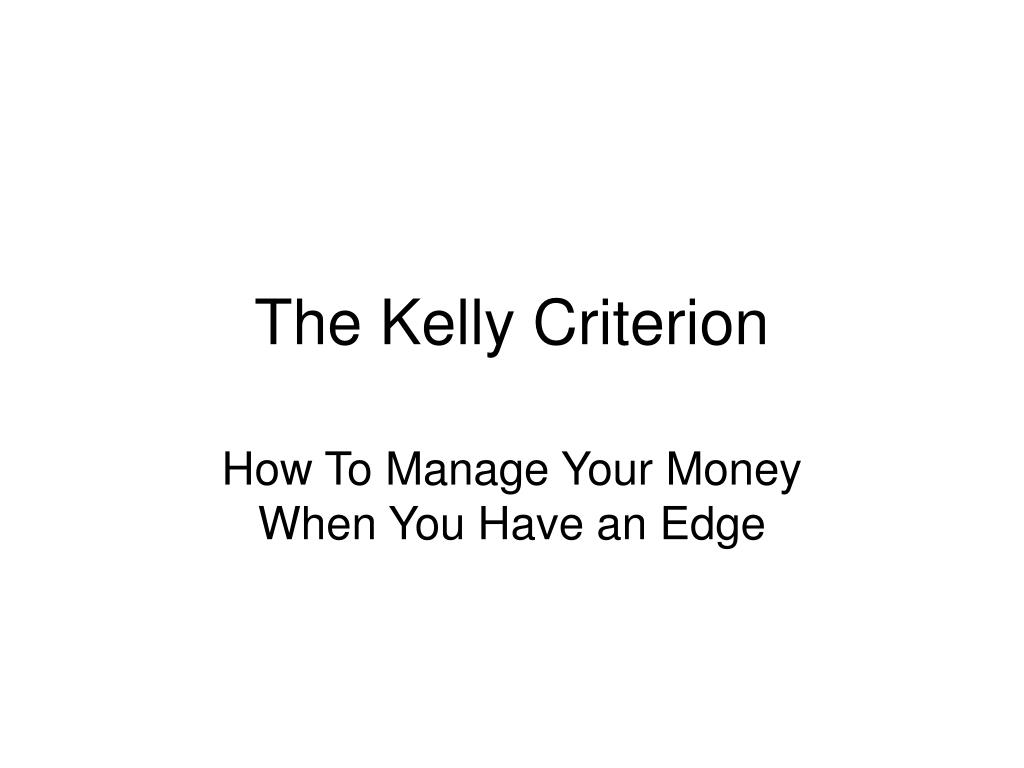 The Kelly Criterion

How To Manage Your Money When You Have an Edge